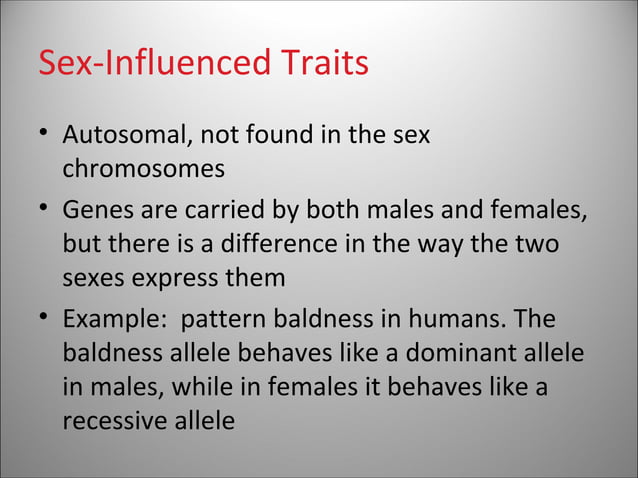 Sex-Influenced Traits

• Autosomal, not found in the sex chromosomes

• Genes are carried by both males and females, but there is a difference in the way the two sexes express them

• Example:  pattern baldness in humans. The baldness allele behaves like a dominant allele in males, while in females it behaves like a recessive allele